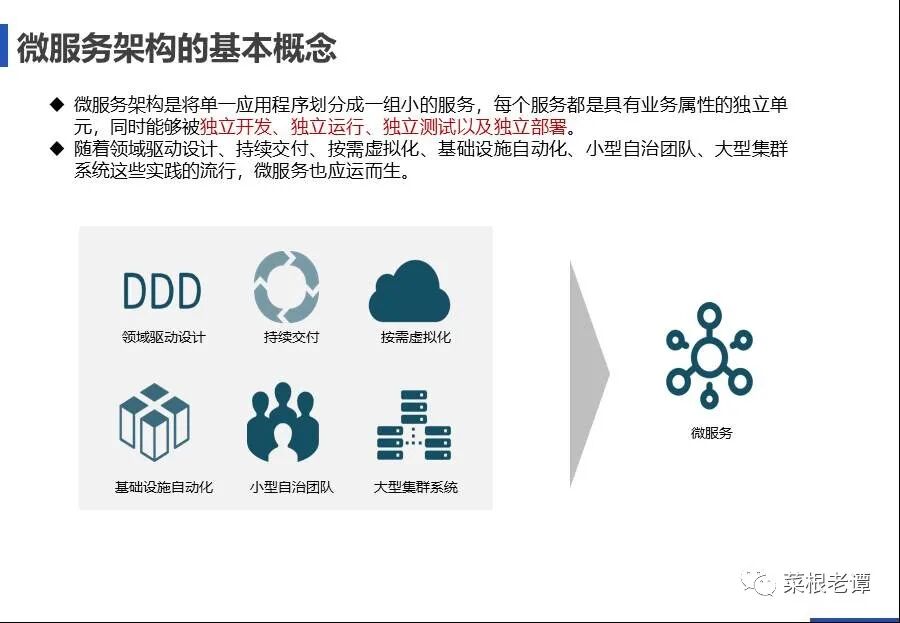 微服务架构的基本概念

◆ 微服务架构是将单一应用程序划分成一组小的服务，每个服务都是具有业务属性的独立单元，同时能够被独立开发、独立运行、独立测试以及独立部署。
◆ 随着领域驱动设计、持续交付、按需虚拟化、基础设施自动化、小型自治团队、大型集群系统这些实践的流行，微服务也应运而生。

DDD
领域驱动设计
持续交付
按需虚拟化
基础设施自动化
小型自治团队
大型集群系统
微服务

菜根老谭